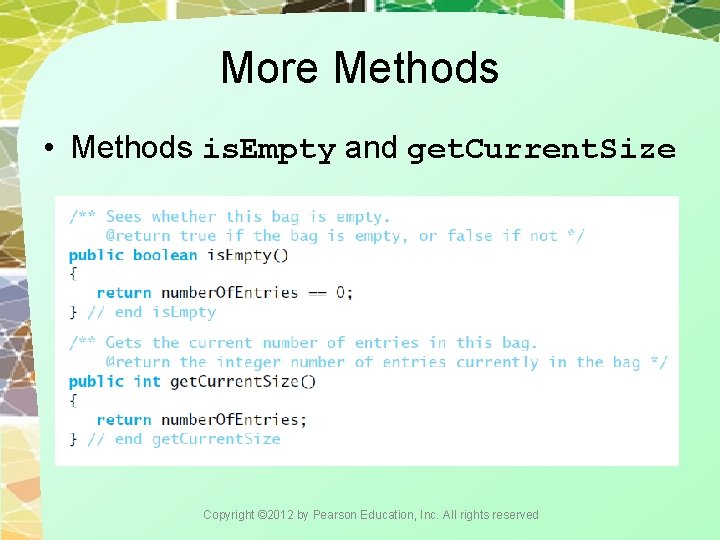 More Methods

• Methods isEmpty and getCurrentSize

/** Sees whether this bag is empty.
    @return true if the bag is empty, or false if not */
public boolean isEmpty()
{
   return numberOfEntries == 0;
} // end isEmpty

/** Gets the current number of entries in this bag.
    @return the integer number of entries currently in the bag */
public int getCurrentSize()
{
   return numberOfEntries;
} // end getCurrentSize

Copyright ©2012 by Pearson Education, Inc. All rights reserved